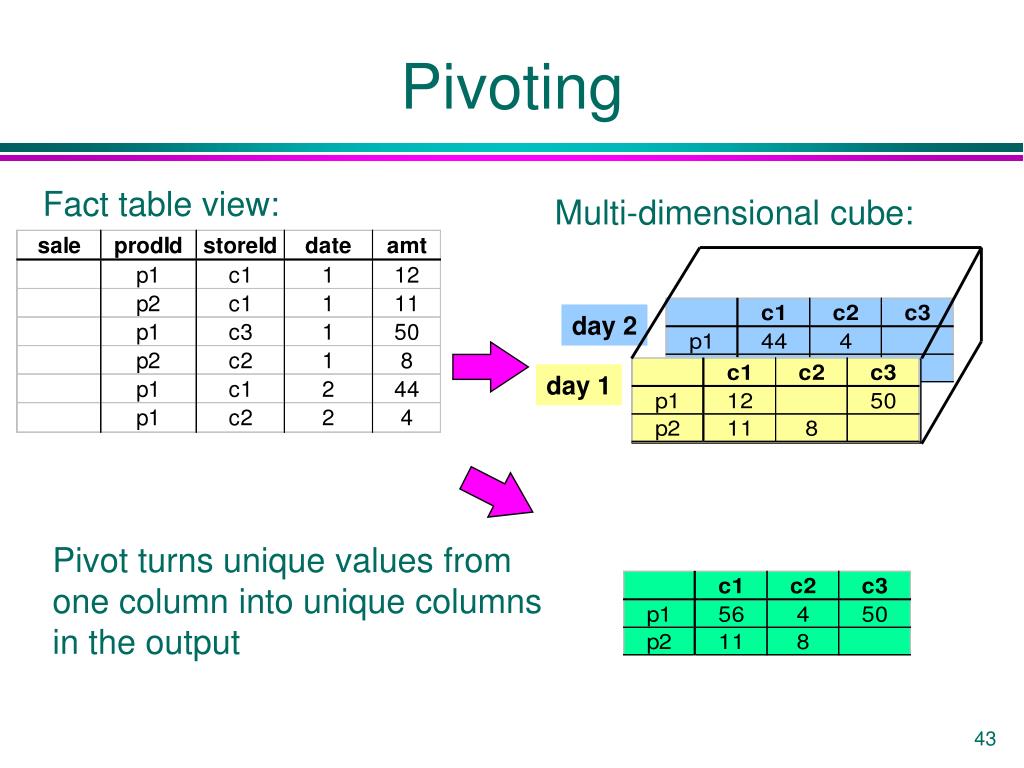 Pivoting

Fact table view:

| sale | prodId | storeId | date | amt |
|---|---|---|---|---|
| | p1 | c1 | 1 | 12 |
| | p2 | c1 | 1 | 11 |
| | p1 | c3 | 1 | 50 |
| | p2 | c2 | 1 | 8 |
| | p1 | c1 | 2 | 44 |
| | p1 | c2 | 2 | 4 |

Multi-dimensional cube:

day 2

| | c1 | c2 | c3 |
|---|---|---|---|
| p1 | 44 | 4 | |

day 1

| | c1 | c2 | c3 |
|---|---|---|---|
| p1 | 12 | | 50 |
| p2 | 11 | 8 | |

Pivot turns unique values from one column into unique columns in the output

| | c1 | c2 | c3 |
|---|---|---|---|
| p1 | 56 | 4 | 50 |
| p2 | 11 | 8 | |

43